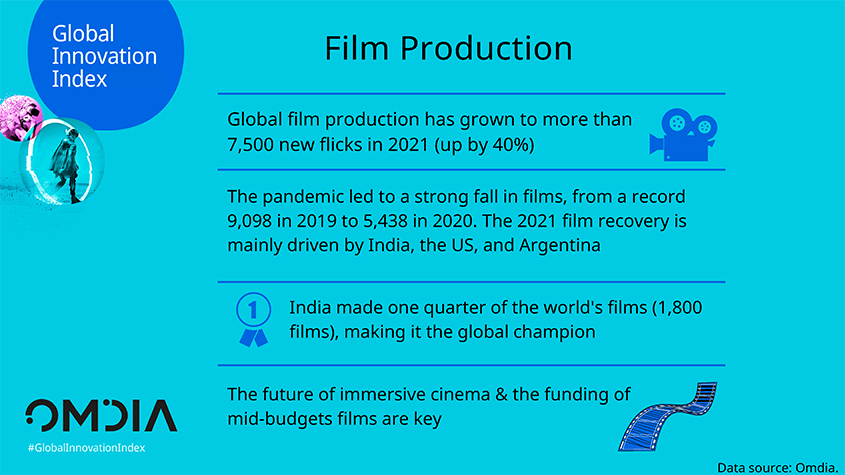 Global Innovation Index

Film Production

Global film production has grown to more than 7,500 new flicks in 2021 (up by 40%)

The pandemic led to a strong fall in films, from a record 9,098 in 2019 to 5,438 in 2020. The 2021 film recovery is mainly driven by India, the US, and Argentina

1

India made one quarter of the world's films (1,800 films), making it the global champion

The future of immersive cinema & the funding of mid-budgets films are key

OMDIA

#GlobalInnovationIndex

Data source: Omdia.